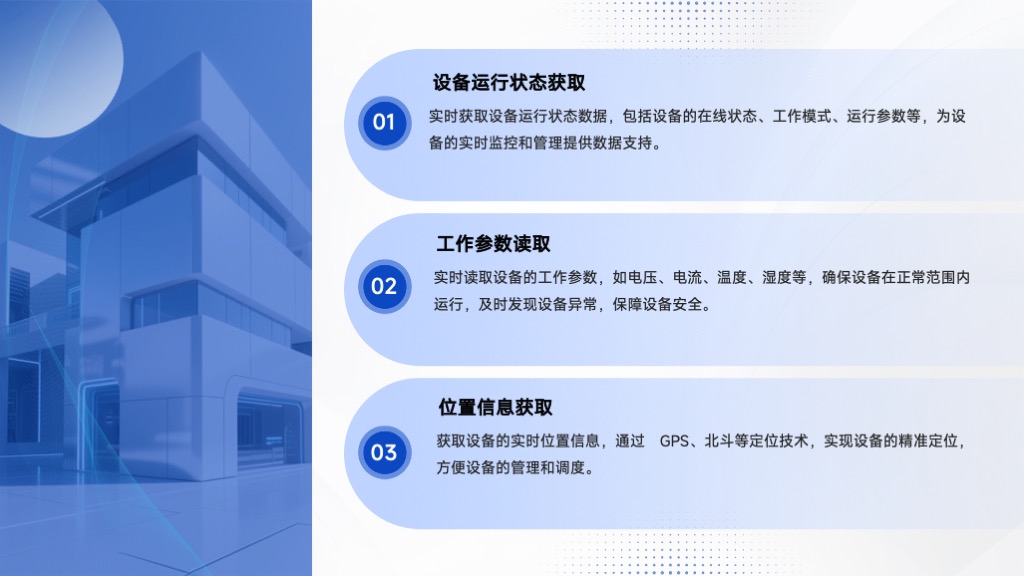 01

设备运行状态获取

实时获取设备运行状态数据，包括设备的在线状态、工作模式、运行参数等，为设备的实时监控和管理提供数据支持。

02

工作参数读取

实时读取设备的工作参数，如电压、电流、温度、湿度等，确保设备在正常范围内运行，及时发现设备异常，保障设备安全。

03

位置信息获取

获取设备的实时位置信息，通过 GPS、北斗等定位技术，实现设备的精准定位，方便设备的管理和调度。